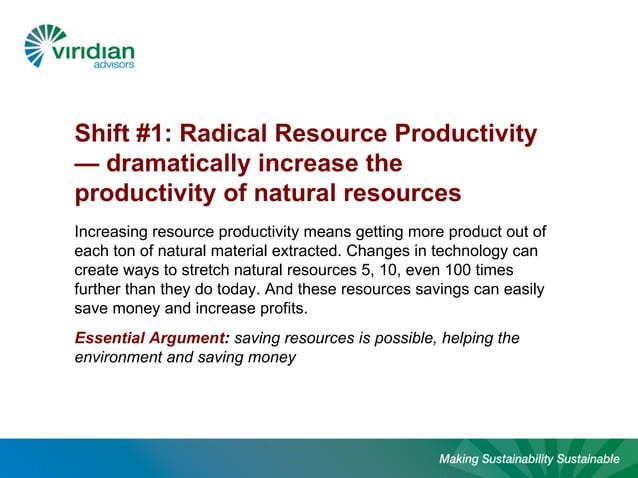 viridian
advisors

Shift #1: Radical Resource Productivity — dramatically increase the productivity of natural resources

Increasing resource productivity means getting more product out of each ton of natural material extracted. Changes in technology can create ways to stretch natural resources 5, 10, even 100 times further than they do today. And these resources savings can easily save money and increase profits.

Essential Argument: saving resources is possible, helping the environment and saving money

Making Sustainability Sustainable